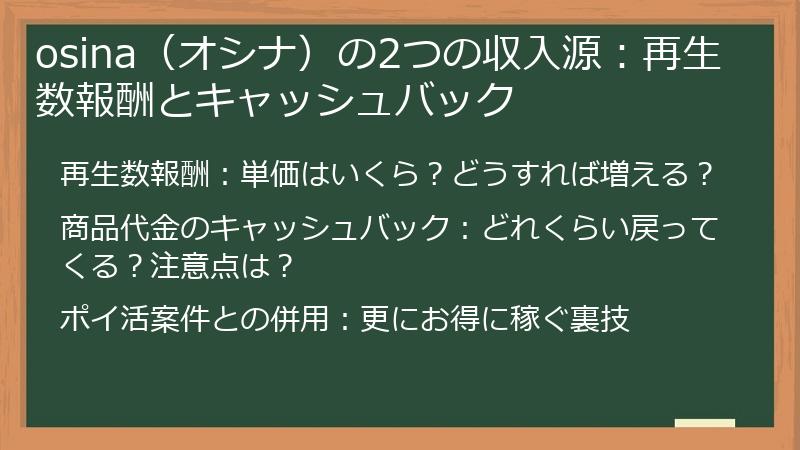 osina（オシナ）の2つの収入源：再生数報酬とキャッシュバック

再生数報酬：単価はいくら？どうすれば増える？

商品代金のキャッシュバック：どれくらい戻ってくる？注意点は？

ポイ活案件との併用：更にお得に稼ぐ裏技